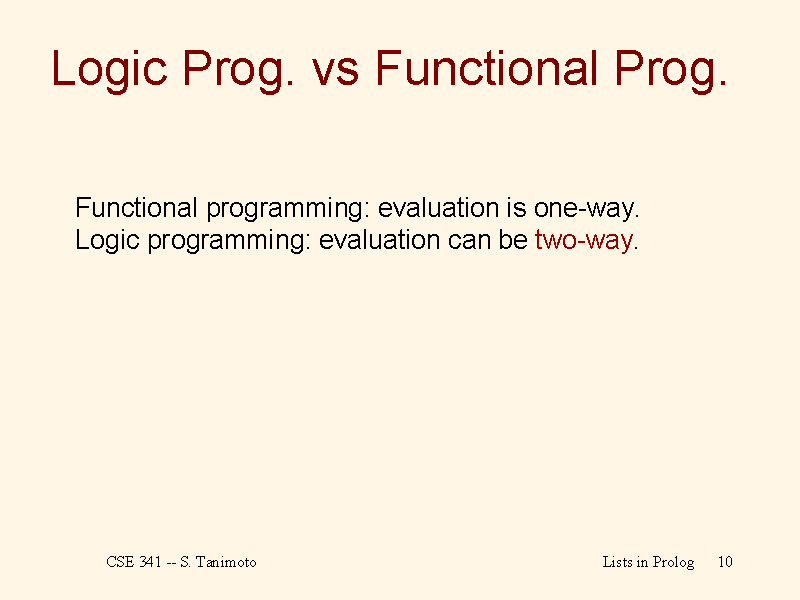 Logic Prog. vs Functional Prog.

Functional programming: evaluation is one-way.
Logic programming: evaluation can be two-way.

CSE 341 -- S. Tanimoto

Lists in Prolog 10